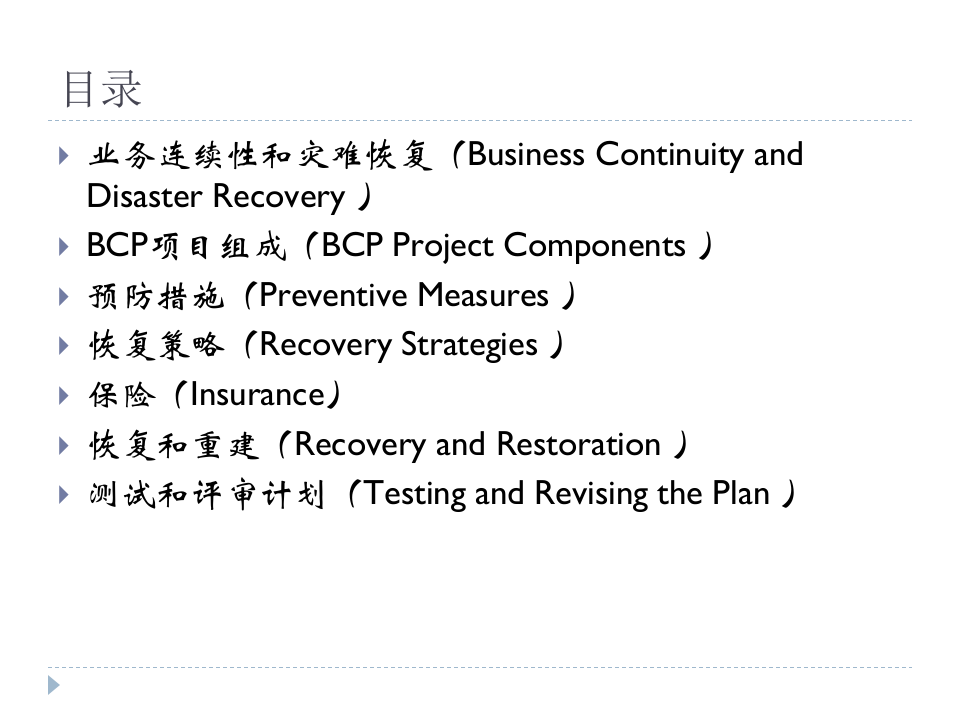 目录

业务连续性和灾难恢复（Business Continuity and Disaster Recovery ）

BCP项目组成（BCP Project Components ）

预防措施（Preventive Measures ）

恢复策略（Recovery Strategies ）

保险（Insurance）

恢复和重建（Recovery and Restoration ）

测试和评审计划（Testing and Revising the Plan ）